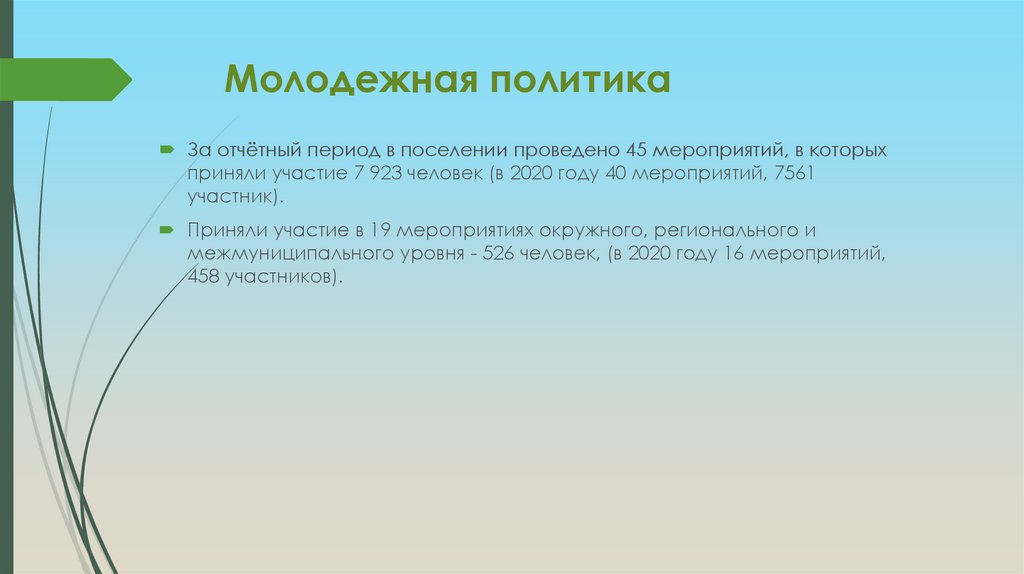 Молодежная политика

За отчётный период в поселении проведено 45 мероприятий, в которых приняли участие 7 923 человек (в 2020 году 40 мероприятий, 7561 участник).

Приняли участие в 19 мероприятиях окружного, регионального и межмуниципального уровня - 526 человек, (в 2020 году 16 мероприятий, 458 участников).